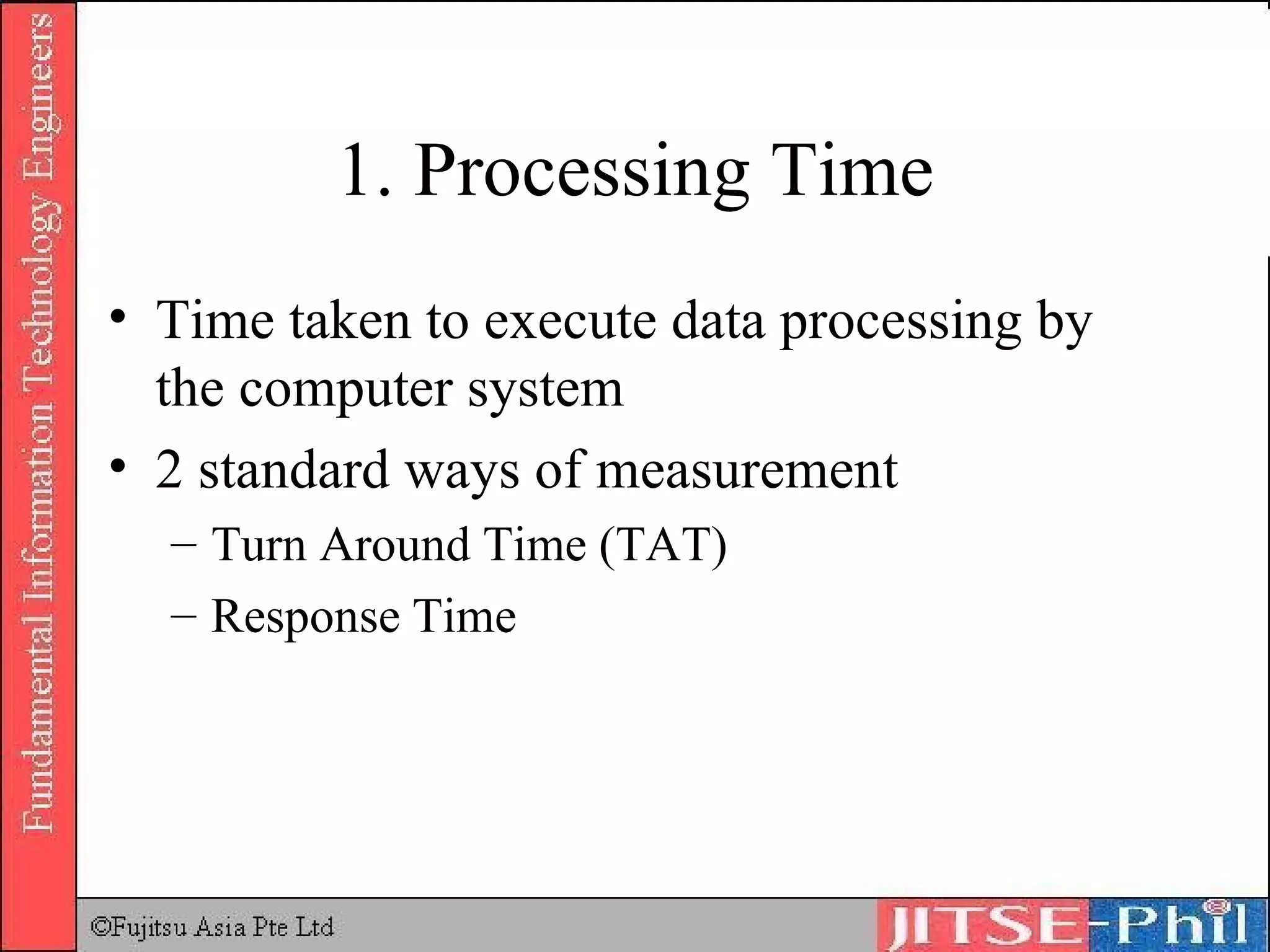 Fundamental Information Technology Engineers

1. Processing Time

• Time taken to execute data processing by the computer system

• 2 standard ways of measurement

– Turn Around Time (TAT)

– Response Time

©Fujitsu Asia Pte Ltd

JITSE-Phil